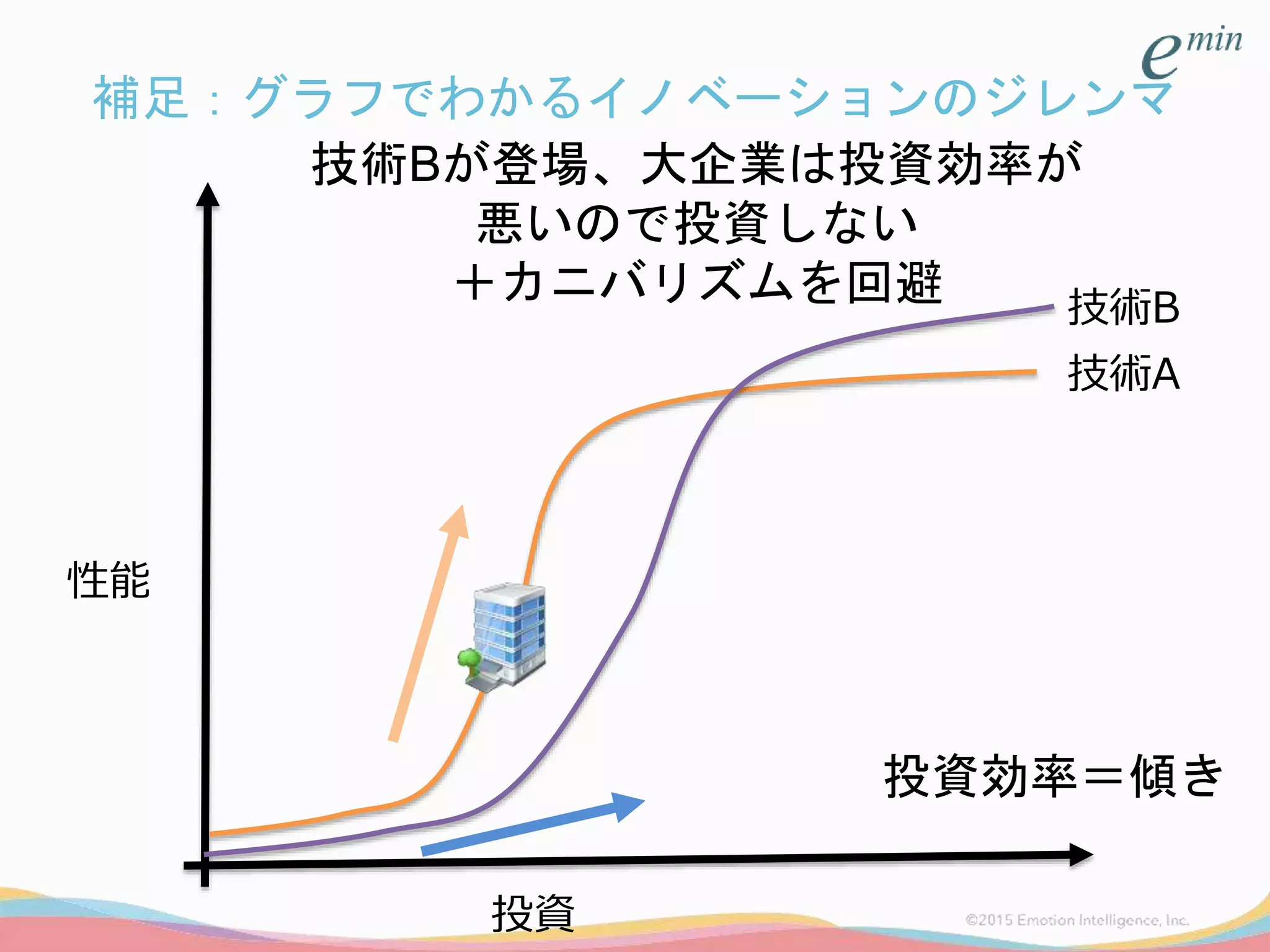 emin

補足：グラフでわかるイノベーションのジレンマ

技術Bが登場、大企業は投資効率が悪いので投資しない
＋カニバリズムを回避

技術B
技術A

性能

投資効率＝傾き

投資

©2015 Emotion Intelligence, Inc.